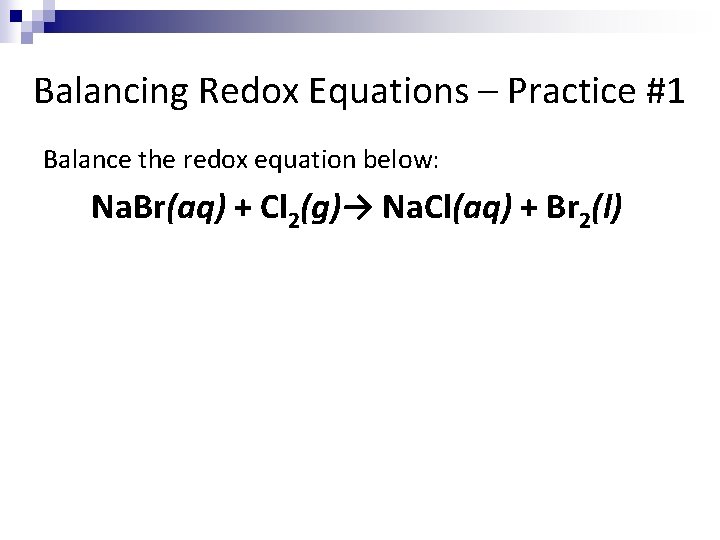 Balancing Redox Equations – Practice #1

Balance the redox equation below:

$NaBr(aq) + Cl_2(g) \rightarrow NaCl(aq) + Br_2(l)$